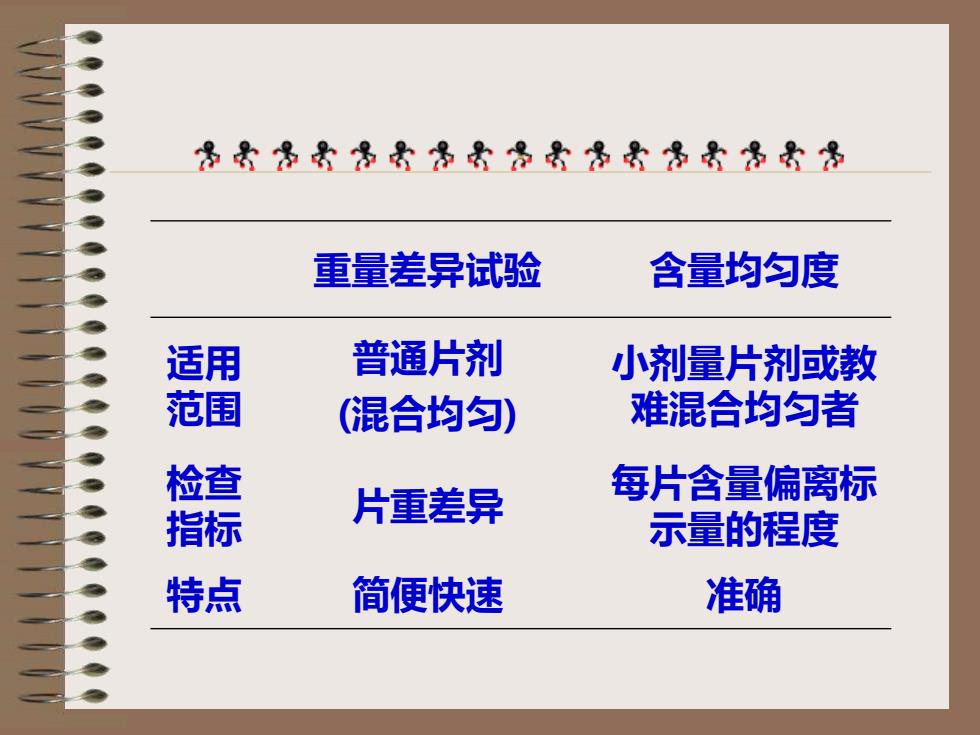 | | 重量差异试验 | 含量均匀度 |
|---|---|---|
| 适用范围 | 普通片剂 (混合均匀) | 小剂量片剂或教难混合均匀者 |
| 检查指标 | 片重差异 | 每片含量偏离标示量的程度 |
| 特点 | 简便快速 | 准确 |